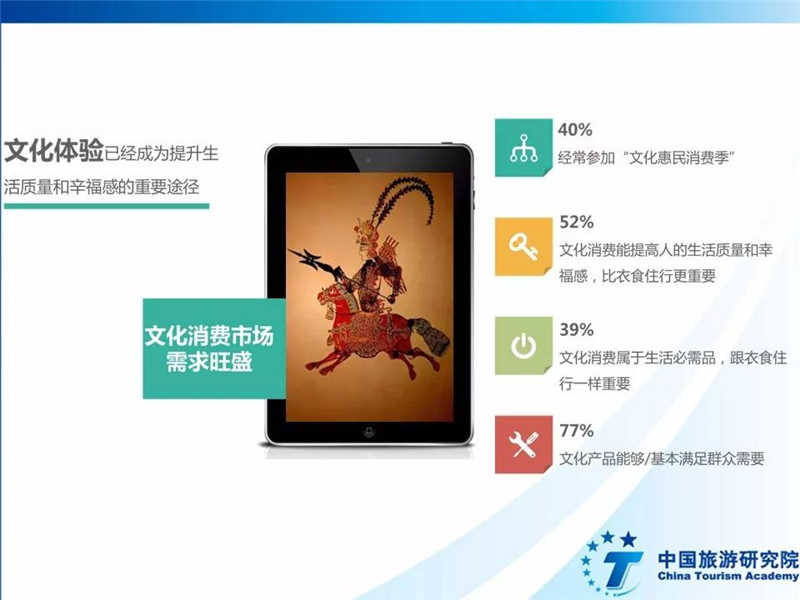 文化体验已经成为提升生活质量和幸福感的重要途径

文化消费市场需求旺盛

40%
经常参加“文化惠民消费季”

52%
文化消费能提高人的生活质量和幸福感，比衣食住行更重要

39%
文化消费属于生活必需品，跟衣食住行一样重要

77%
文化产品能够/基本满足群众需要

中国旅游研究院
China Tourism Academy